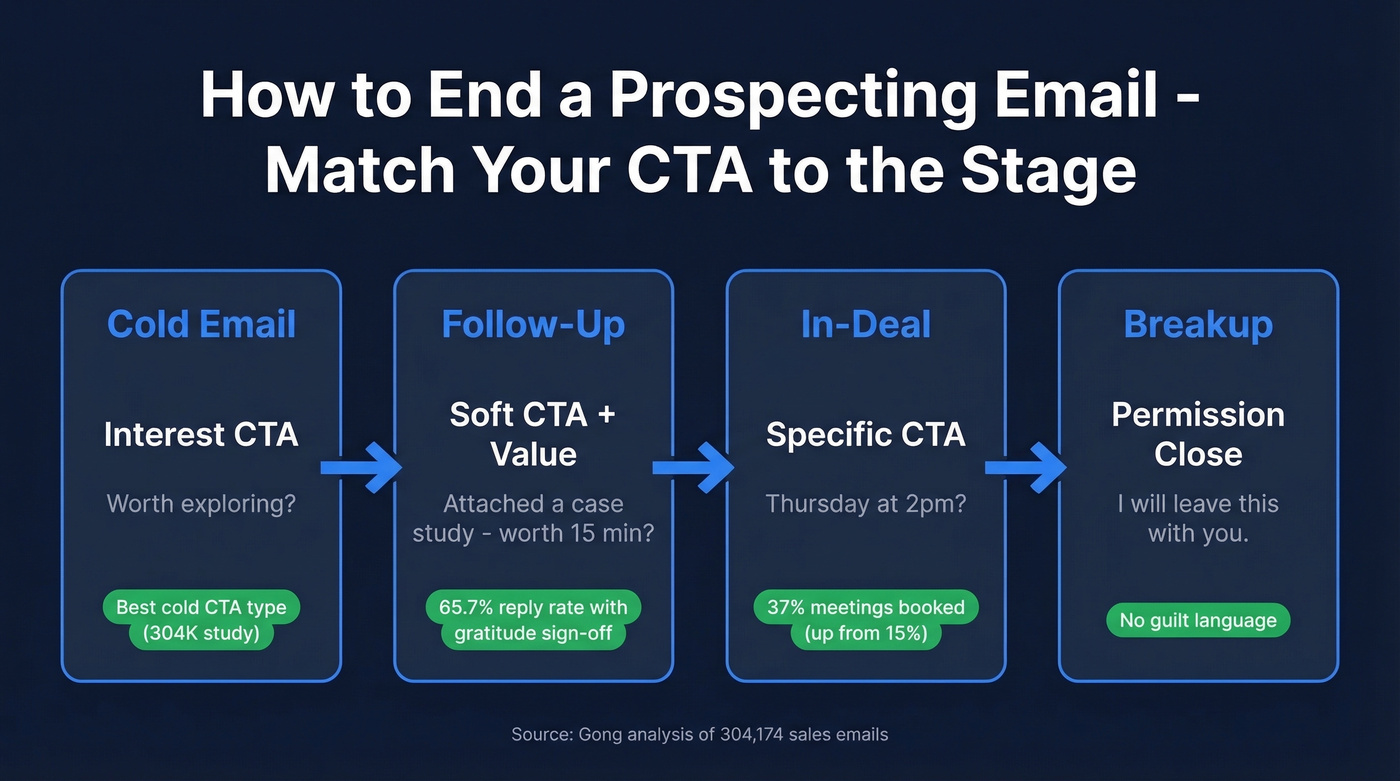 How to End a Prospecting Email - Match Your CTA to the Stage

Cold Email

Interest CTA

Worth exploring?

Best cold CTA type (304K study)

Follow-Up

Soft CTA + Value

Attached a case study - worth 15 min?

65.7% reply rate with gratitude sign-off

In-Deal

Specific CTA

Thursday at 2pm?

37% meetings booked (up from 15%)

Breakup

Permission Close

I will leave this with you.

No guilt language

Source: Gong analysis of 304,174 sales emails